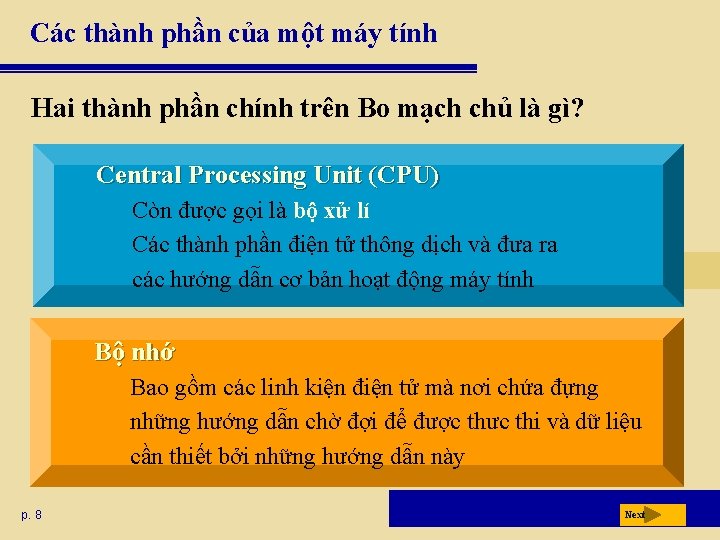 Các thành phần của một máy tính

Hai thành phần chính trên Bo mạch chủ là gì?

Central Processing Unit (CPU)

Còn được gọi là bộ xử lí

Các thành phần điện tử thông dịch và đưa ra các hướng dẫn cơ bản hoạt động máy tính

Bộ nhớ

Bao gồm các linh kiện điện tử mà nơi chứa đựng những hướng dẫn chờ đợi để được thưc thi và dữ liệu cần thiết bởi những hướng dẫn này

p. 8

Next